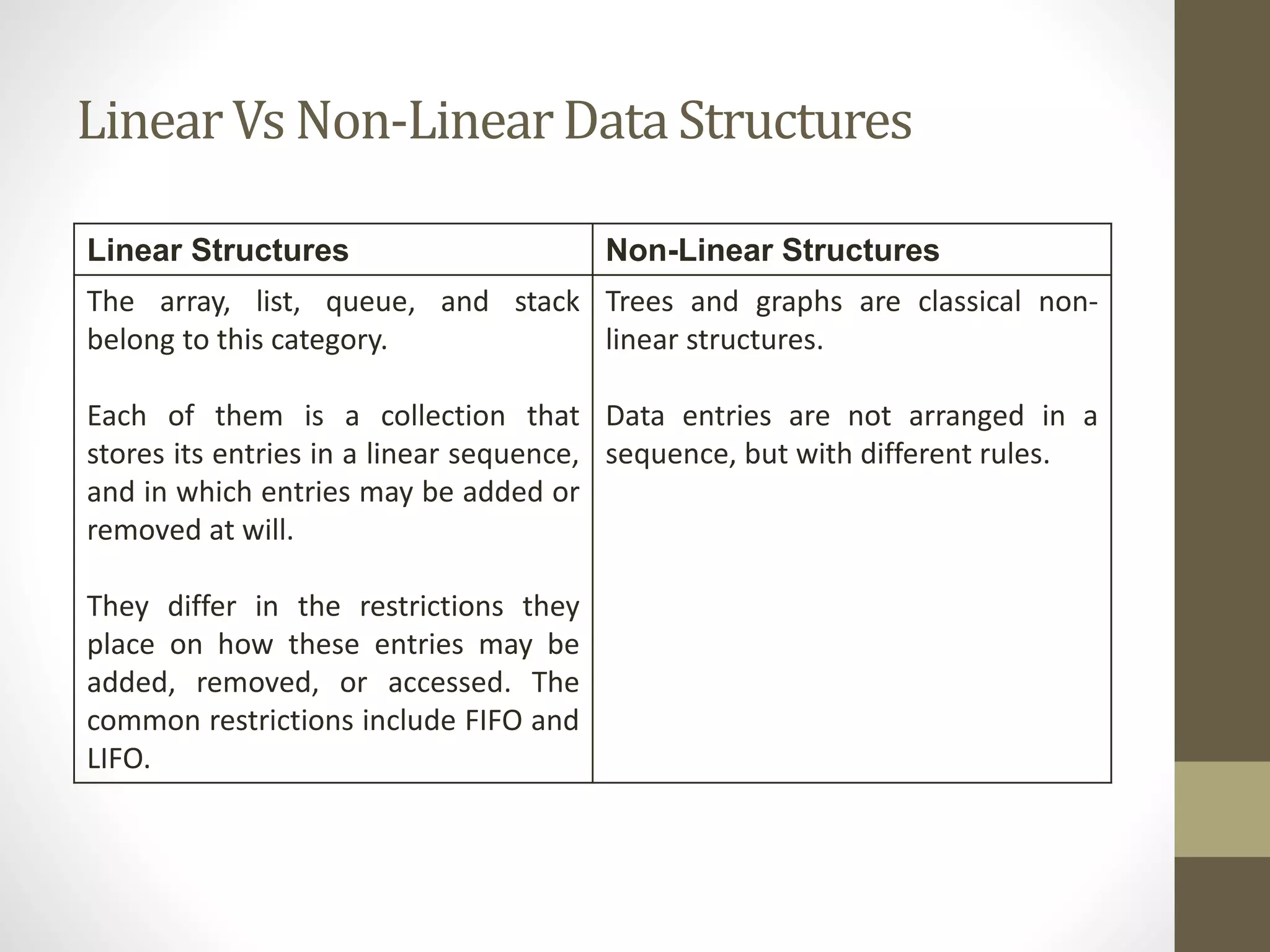 Linear Vs Non-Linear Data Structures

| Linear Structures | Non-Linear Structures |
|---|---|
| The array, list, queue, and stack belong to this category.<br><br>Each of them is a collection that stores its entries in a linear sequence, and in which entries may be added or removed at will.<br><br>They differ in the restrictions they place on how these entries may be added, removed, or accessed. The common restrictions include FIFO and LIFO. | Trees and graphs are classical non-linear structures.<br><br>Data entries are not arranged in a sequence, but with different rules. |